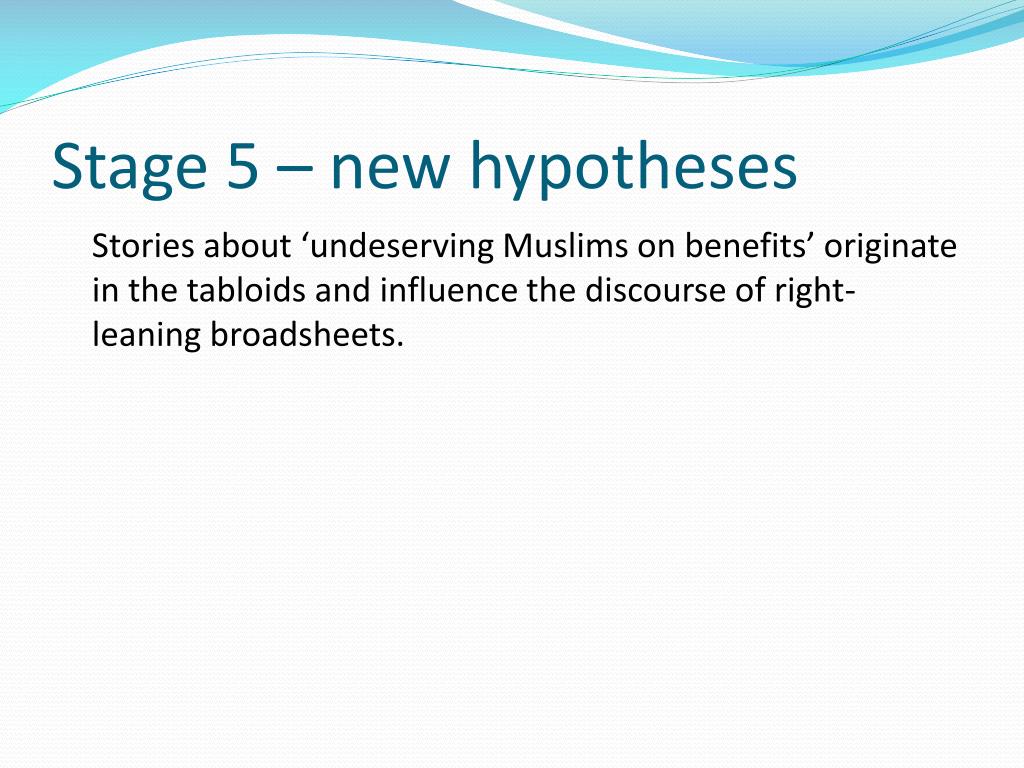 Stage 5 – new hypotheses

Stories about ‘undeserving Muslims on benefits’ originate in the tabloids and influence the discourse of right-leaning broadsheets.